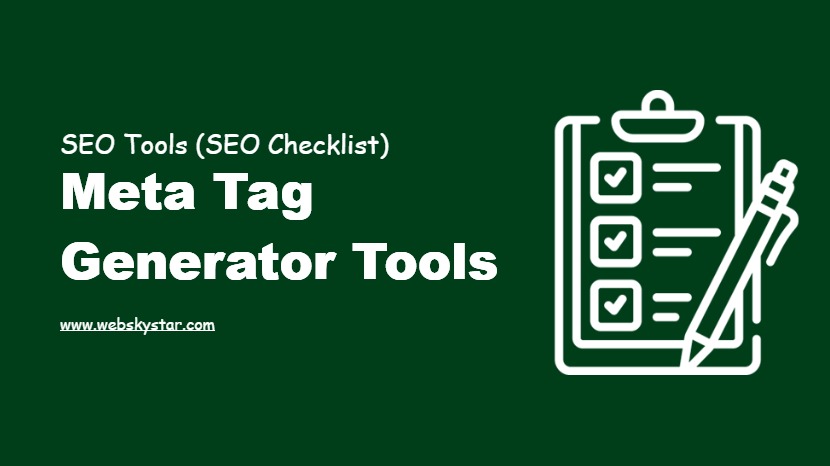 SEO Tools (SEO Checklist)
Meta Tag Generator Tools

www.webskystar.com